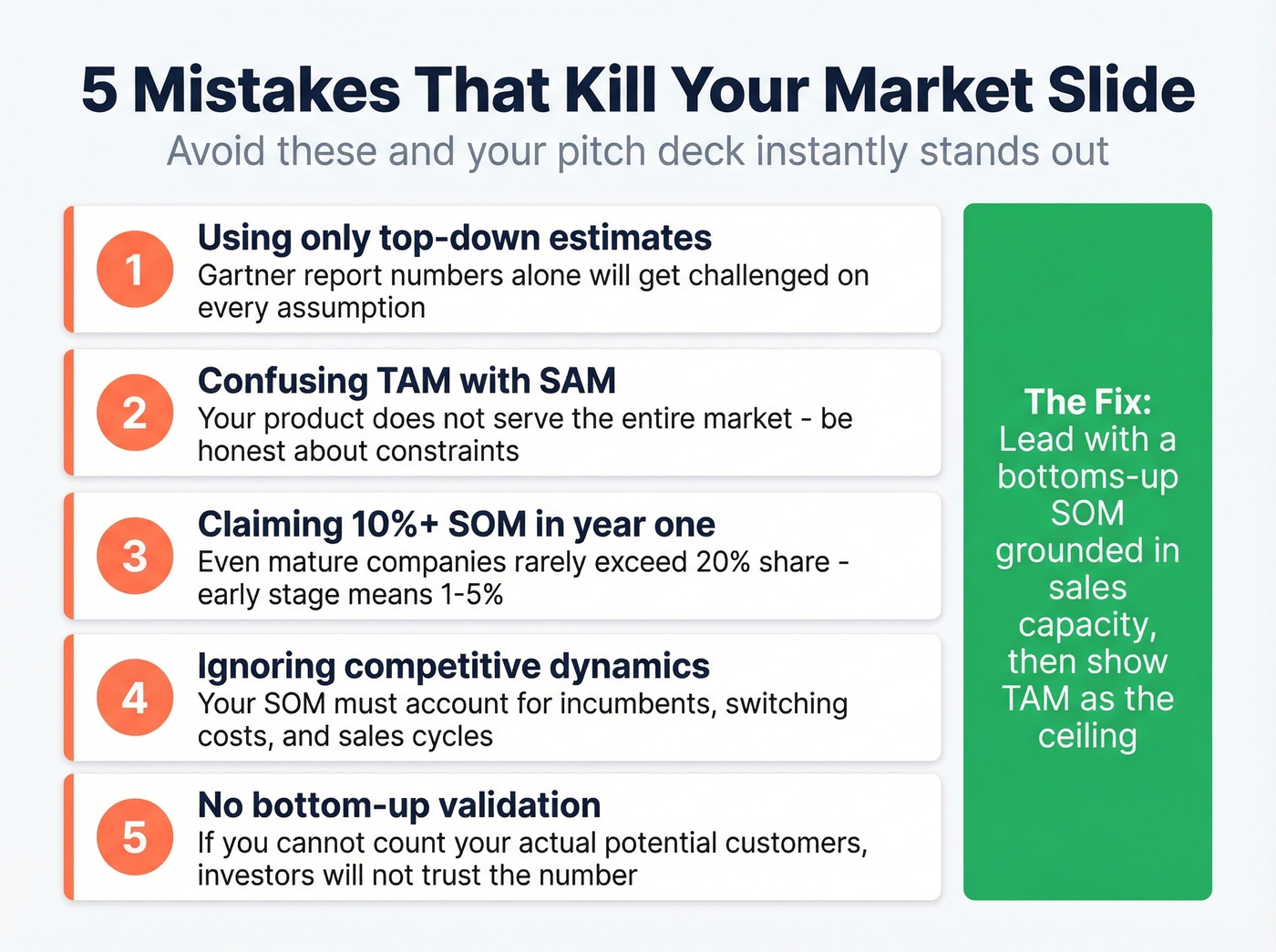 5 Mistakes That Kill Your Market Slide

Avoid these and your pitch deck instantly stands out

1
Using only top-down estimates
Gartner report numbers alone will get challenged on every assumption

2
Confusing TAM with SAM
Your product does not serve the entire market - be honest about constraints

3
Claiming 10%+ SOM in year one
Even mature companies rarely exceed 20% share - early stage means 1-5%

4
Ignoring competitive dynamics
Your SOM must account for incumbents, switching costs, and sales cycles

5
No bottom-up validation
If you cannot count your actual potential customers, investors will not trust the number

The Fix:
Lead with a bottoms-up SOM grounded in sales capacity, then show TAM as the ceiling